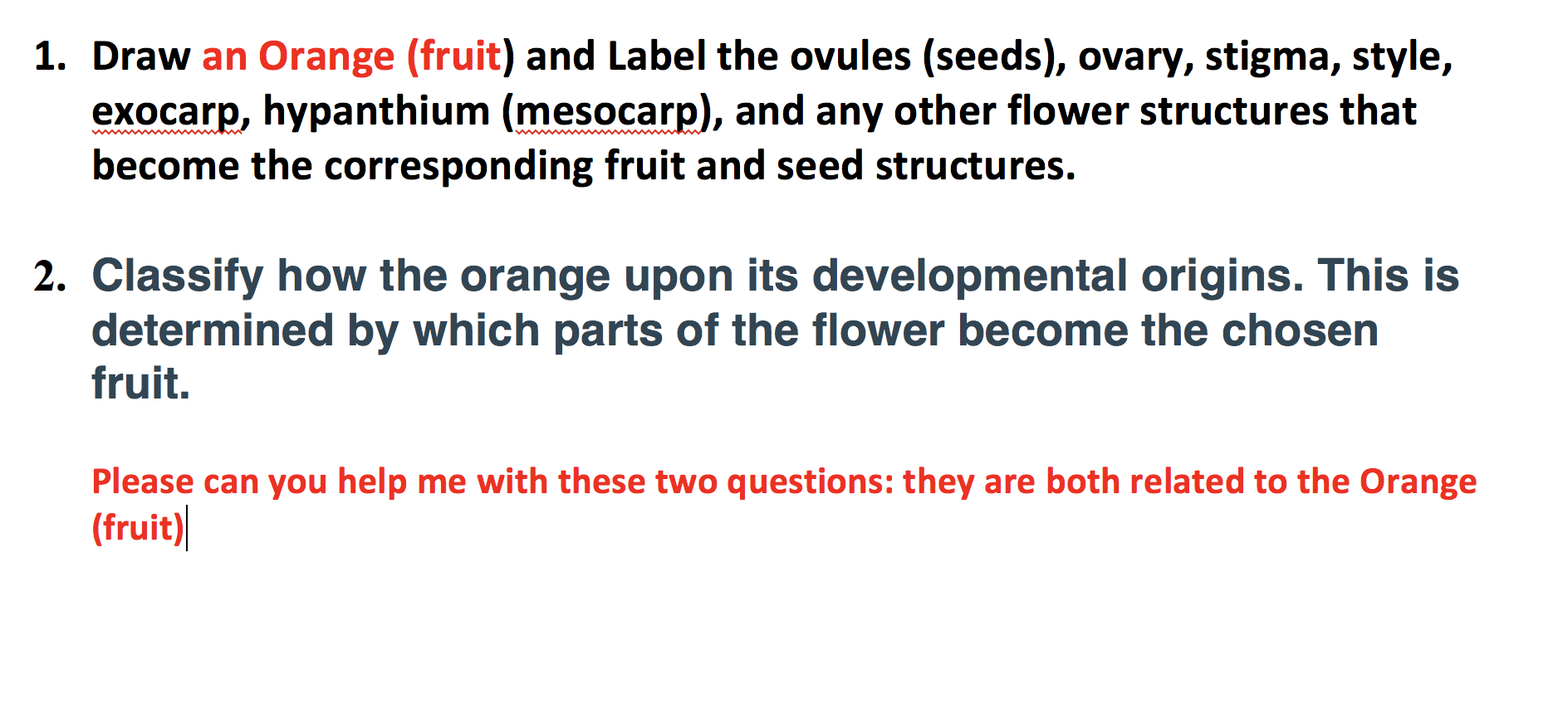 1. Draw an Orange (fruit) and Label the ovules (seeds), ovary, stigma, style, exocarp, hypanthium (mesocarp), and any other flower structures that become the corresponding fruit and seed structures.

2. Classify how the orange upon its developmental origins. This is determined by which parts of the flower become the chosen fruit.

Please can you help me with these two questions: they are both related to the Orange (fruit)